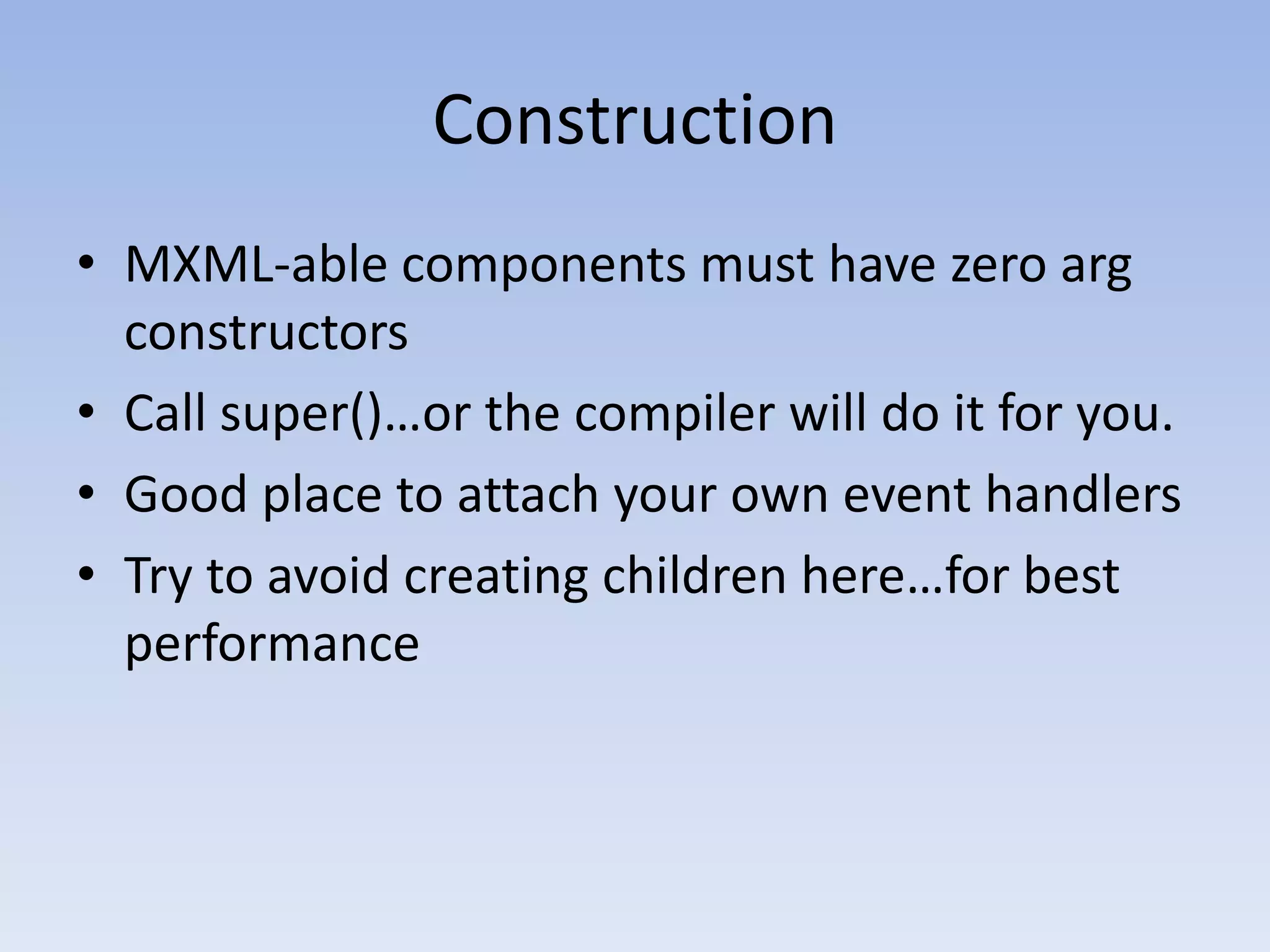 Construction

• MXML-able components must have zero arg constructors
• Call super()…or the compiler will do it for you.
• Good place to attach your own event handlers
• Try to avoid creating children here…for best performance